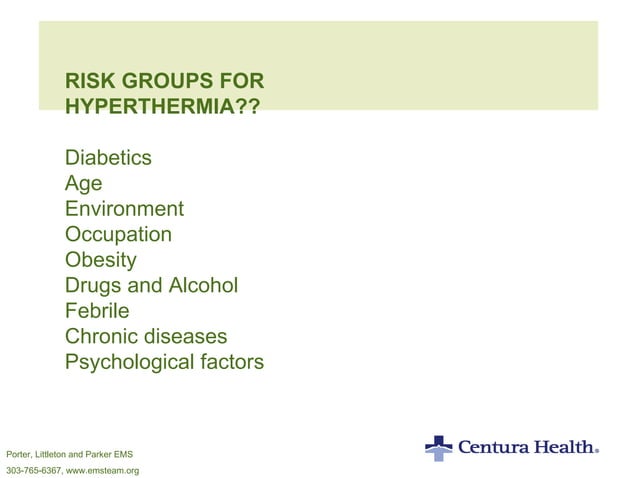 RISK GROUPS FOR HYPERTHERMIA??

Diabetics
Age
Environment
Occupation
Obesity
Drugs and Alcohol
Febrile
Chronic diseases
Psychological factors

Porter, Littleton and Parker EMS
303-765-6367, www.emsteam.org

Centura Health.